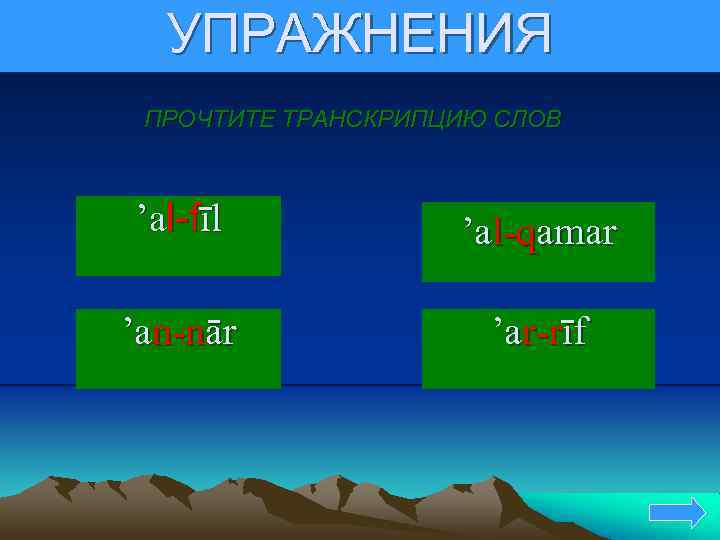 УПРАЖНЕНИЯ

ПРОЧТИТЕ ТРАНСКРИПЦИЮ СЛОВ

’al-fīl

’al-qamar

’an-nār

’ar-rīf